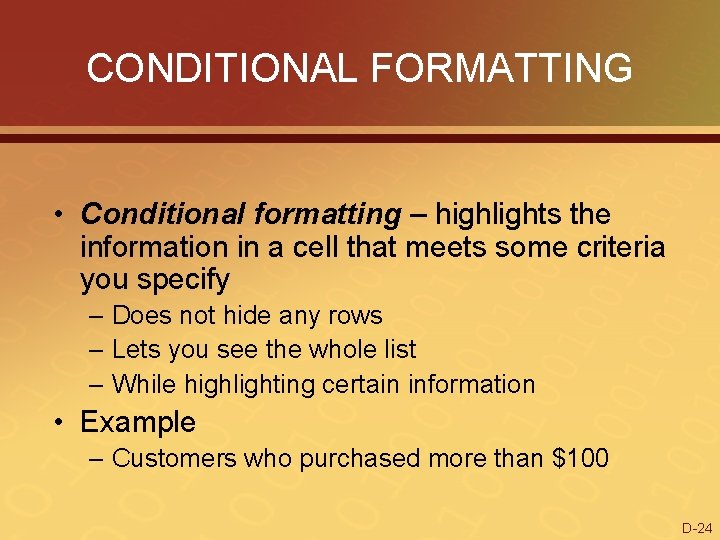 CONDITIONAL FORMATTING

• Conditional formatting – highlights the information in a cell that meets some criteria you specify
– Does not hide any rows
– Lets you see the whole list
– While highlighting certain information
• Example
– Customers who purchased more than \$100

D-24